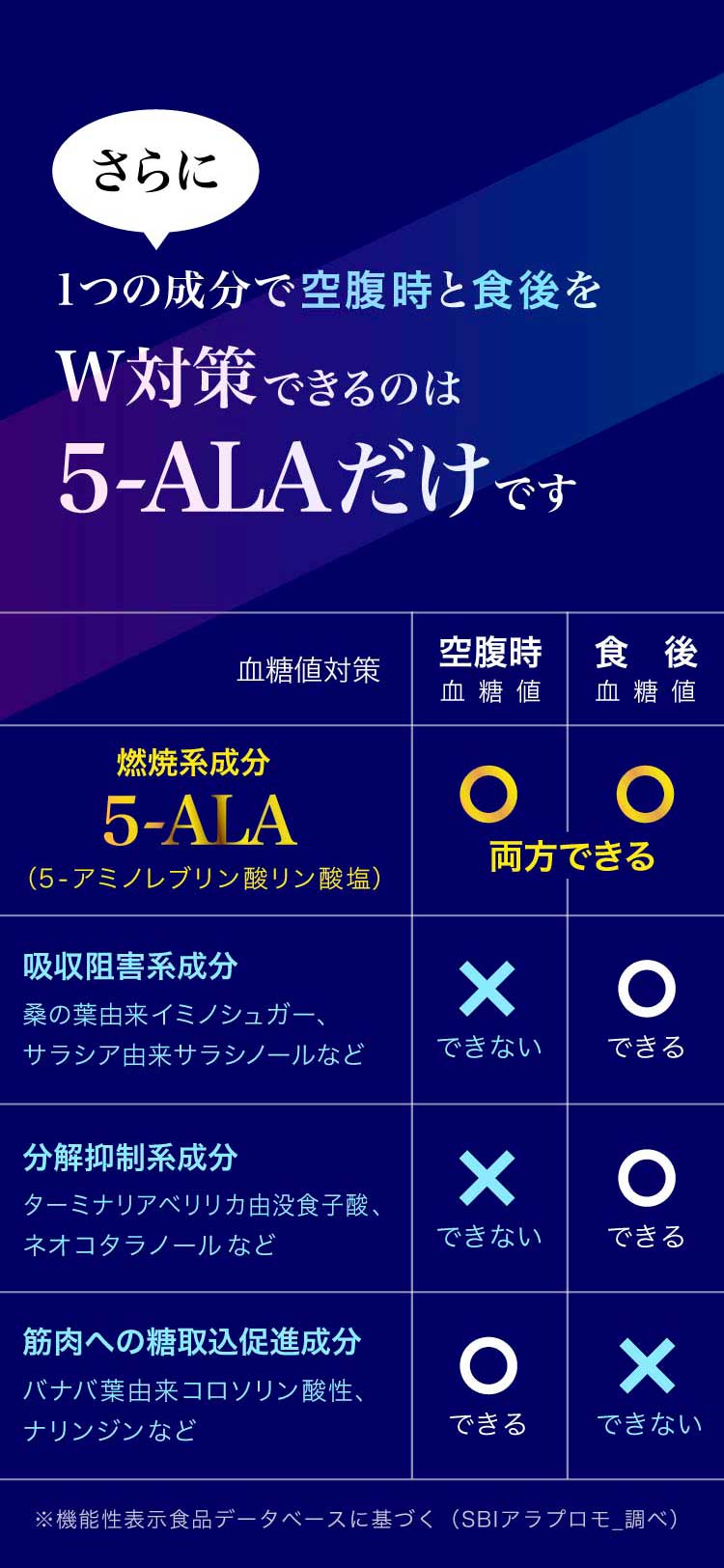 さらに

1つの成分で空腹時と食後を
W対策できるのは
5-ALAだけです

| 血糖値対策 | 空腹時 血糖値 | 食後 血糖値 |
|---|---|---|
| 燃焼系成分 5-ALA （5-アミノレブリン酸リン酸塩） | ○ 両方できる | ○ |
| 吸収阻害系成分 桑の葉由来イミノシュガー、サラシア由来サラシノールなど | × できない | ○ できる |
| 分解抑制系成分 ターミナリアベリリカ由没食子酸、ネオコタラノールなど | × できない | ○ できる |
| 筋肉への糖取込促進成分 バナバ葉由来コロソリン酸性、ナリンジンなど | ○ できる | × できない |

※機能性表示食品データベースに基づく（SBIアラプロモ_調べ）